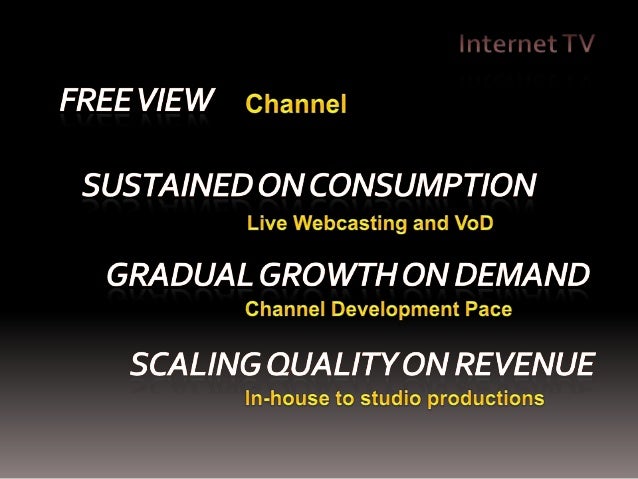 Internet TV

FREE VIEW Channel

SUSTAINED ON CONSUMPTION
Live Webcasting and VoD

GRADUAL GROWTH ON DEMAND
Channel Development Pace

SCALING QUALITY ON REVENUE
In-house to studio productions